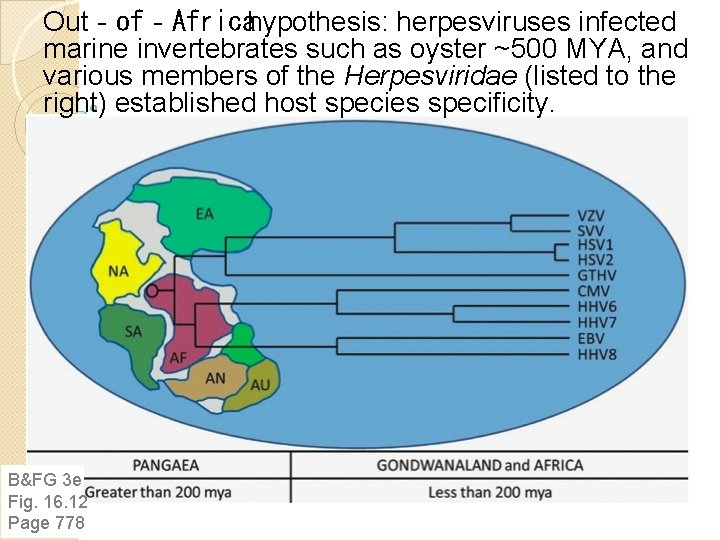 Out - of - Africa hypothesis: herpesviruses infected marine invertebrates such as oyster ~500 MYA, and various members of the Herpesviridae (listed to the right) established host species specificity.

EA

NA

SA

AF

AN

AU

VZV
SVV
HSV1
HSV2
GTHV
CMV
HHV6
HHV7
EBV
HHV8

| PANGAEA | GONDWANALAND and AFRICA |
|---|---|
| Greater than 200 mya | Less than 200 mya |

B&FG 3e
Fig. 16.12
Page 778